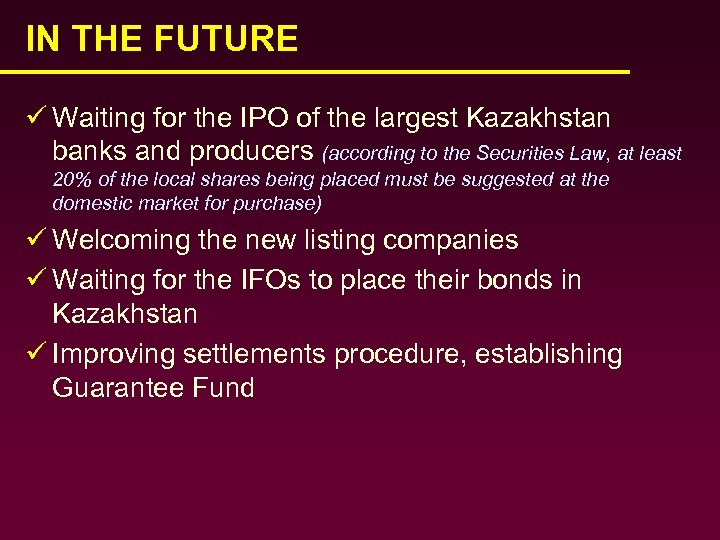 IN THE FUTURE

✓ Waiting for the IPO of the largest Kazakhstan banks and producers (according to the Securities Law, at least 20% of the local shares being placed must be suggested at the domestic market for purchase)

✓ Welcoming the new listing companies

✓ Waiting for the IFOs to place their bonds in Kazakhstan

✓ Improving settlements procedure, establishing Guarantee Fund